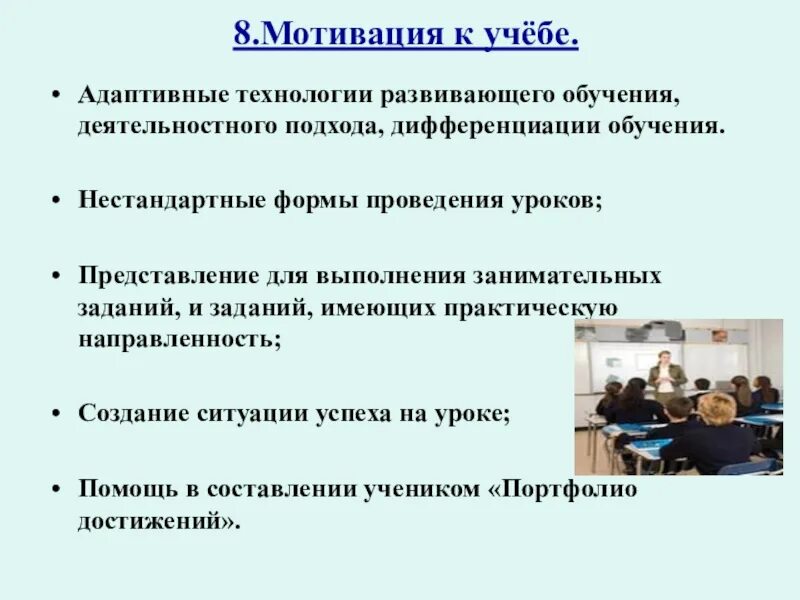 8.Мотивация к учёбе.

• Адаптивные технологии развивающего обучения, деятельностного подхода, дифференциации обучения.

• Нестандартные формы проведения уроков;

• Представление для выполнения занимательных заданий, и заданий, имеющих практическую направленность;

• Создание ситуации успеха на уроке;

• Помощь в составлении учеником «Портфолио достижений».